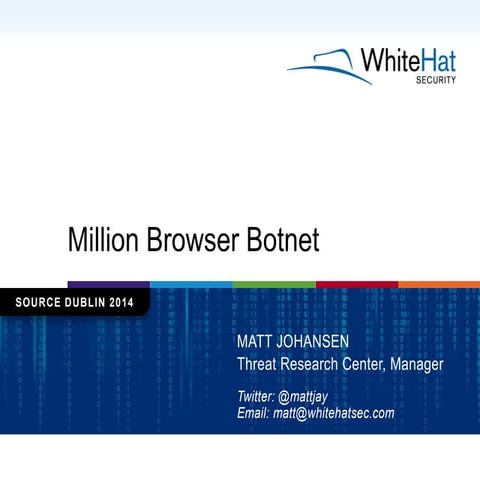 WhiteHat
SECURITY

Million Browser Botnet

SOURCE DUBLIN 2014

MATT JOHANSEN
Threat Research Center, Manager

Twitter: @mattjay
Email: matt@whitehatsec.com